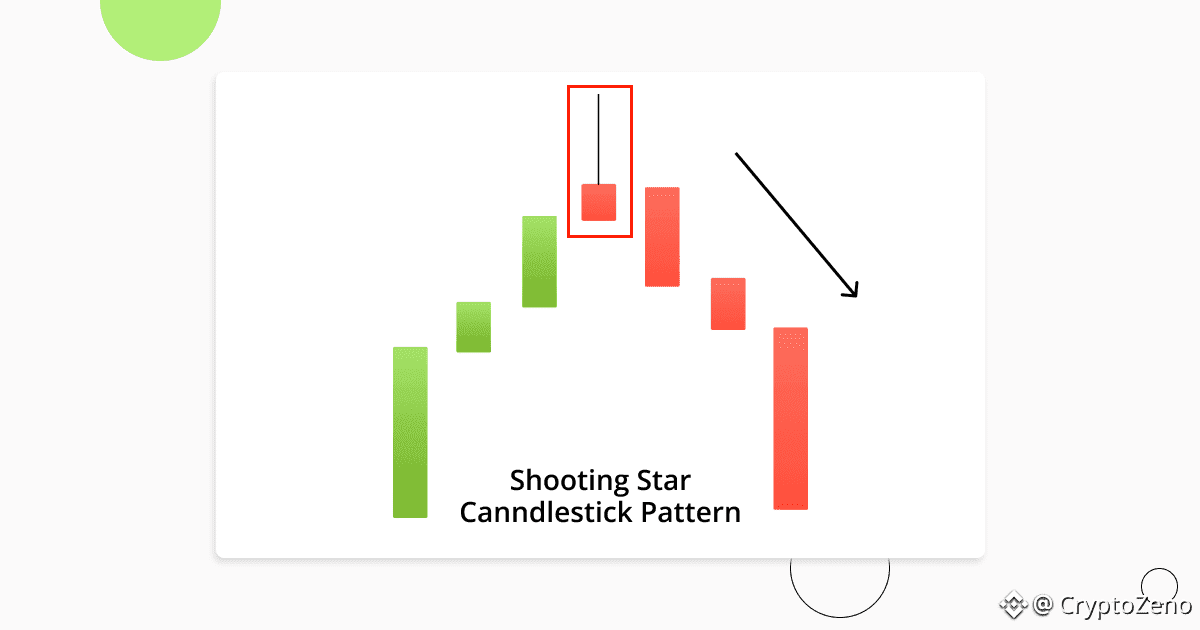 Shooting Star
Canndlestick Pattern

@ CryptoZeno